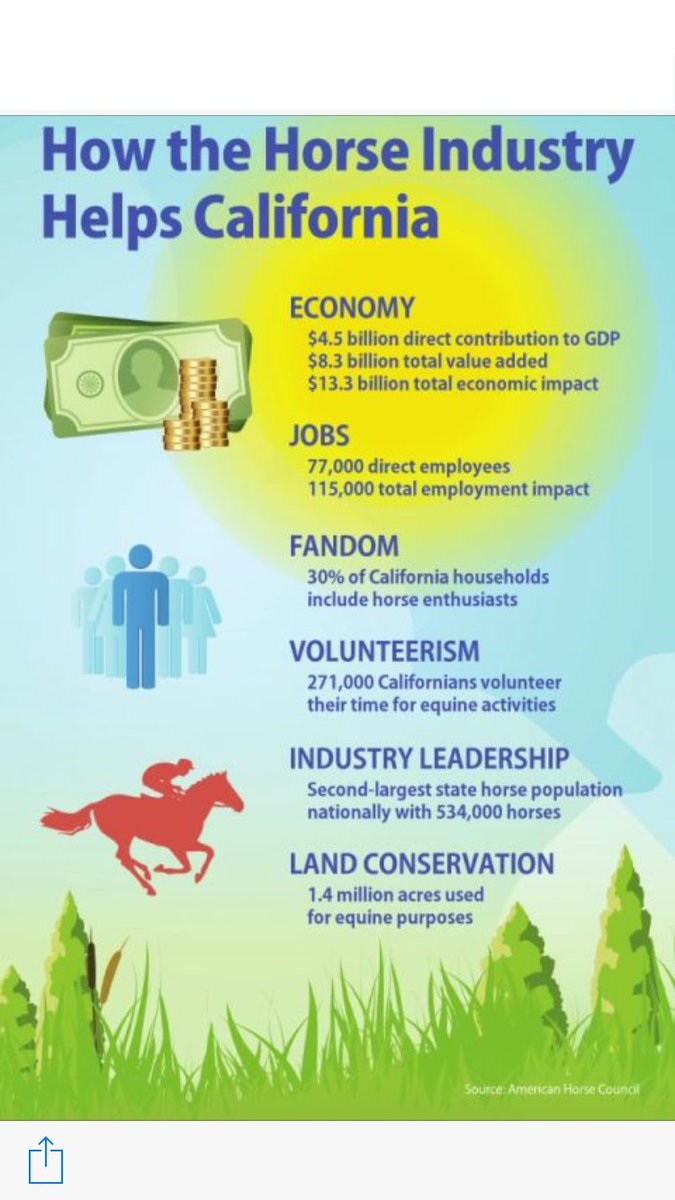 How the Horse Industry Helps California

ECONOMY
\$4.5 billion direct contribution to GDP
\$8.3 billion total value added
\$13.3 billion total economic impact

JOBS
77,000 direct employees
115,000 total employment impact

FANDOM
30% of California households include horse enthusiasts

VOLUNTEERISM
271,000 Californians volunteer their time for equine activities

INDUSTRY LEADERSHIP
Second-largest state horse population nationally with 534,000 horses

LAND CONSERVATION
1.4 million acres used for equine purposes

Source: American Horse Council